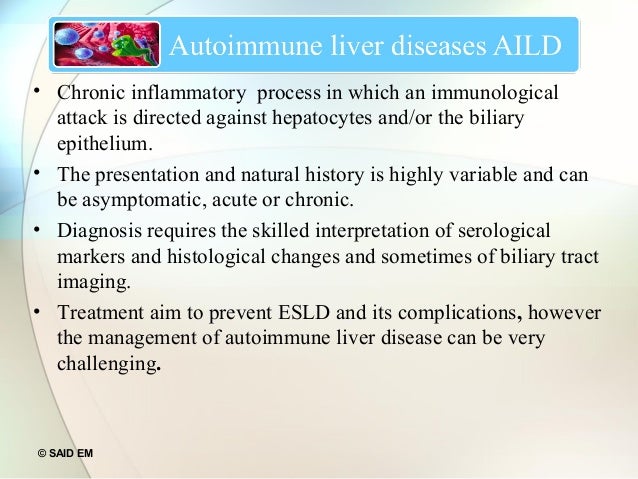 Autoimmune liver diseases AILD

• Chronic inflammatory process in which an immunological attack is directed against hepatocytes and/or the biliary epithelium.

• The presentation and natural history is highly variable and can be asymptomatic, acute or chronic.

• Diagnosis requires the skilled interpretation of serological markers and histological changes and sometimes of biliary tract imaging.

• Treatment aim to prevent ESLD and its complications, however the management of autoimmune liver disease can be very challenging.

© SAID EM